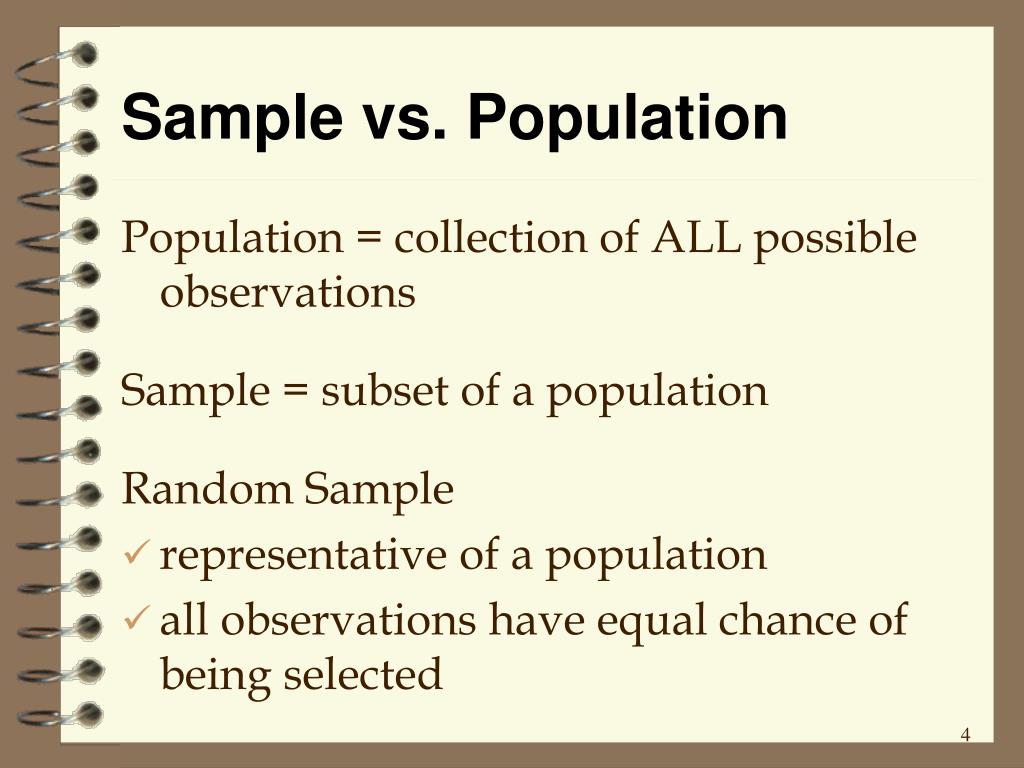 Sample vs. Population

Population = collection of ALL possible observations

Sample = subset of a population

Random Sample
✓ representative of a population
✓ all observations have equal chance of being selected

4